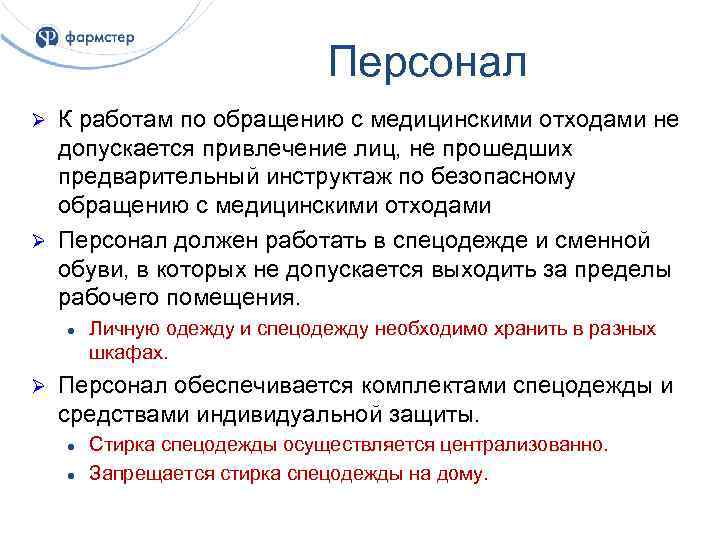 фармстер

Персонал

➢ К работам по обращению с медицинскими отходами не допускается привлечение лиц, не прошедших предварительный инструктаж по безопасному обращению с медицинскими отходами

➢ Персонал должен работать в спецодежде и сменной обуви, в которых не допускается выходить за пределы рабочего помещения.

• Личную одежду и спецодежду необходимо хранить в разных шкафах.

➢ Персонал обеспечивается комплектами спецодежды и средствами индивидуальной защиты.

• Стирка спецодежды осуществляется централизованно.

• Запрещается стирка спецодежды на дому.